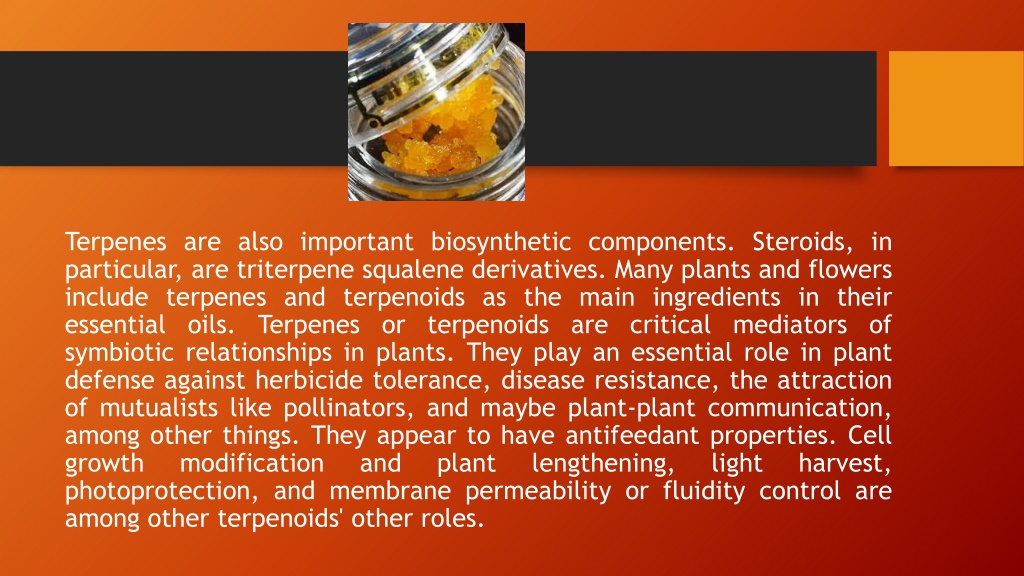 Terpenes are also important biosynthetic components. Steroids, in particular, are triterpene squalene derivatives. Many plants and flowers include terpenes and terpenoids as the main ingredients in their essential oils. Terpenes or terpenoids are critical mediators of symbiotic relationships in plants. They play an essential role in plant defense against herbicide tolerance, disease resistance, the attraction of mutualists like pollinators, and maybe plant-plant communication, among other things. They appear to have antifeedant properties. Cell growth modification and plant lengthening, light harvest, photoprotection, and membrane permeability or fluidity control are among other terpenoids' other roles.